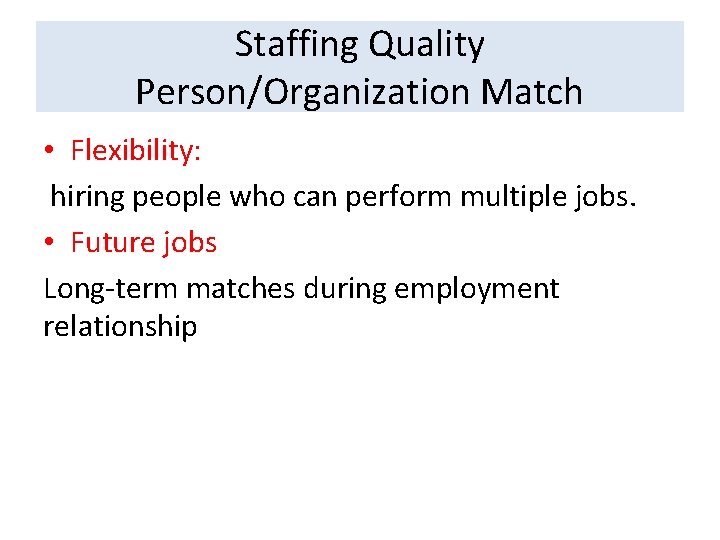 Staffing Quality
Person/Organization Match

• Flexibility:

hiring people who can perform multiple jobs.

• Future jobs

Long-term matches during employment relationship